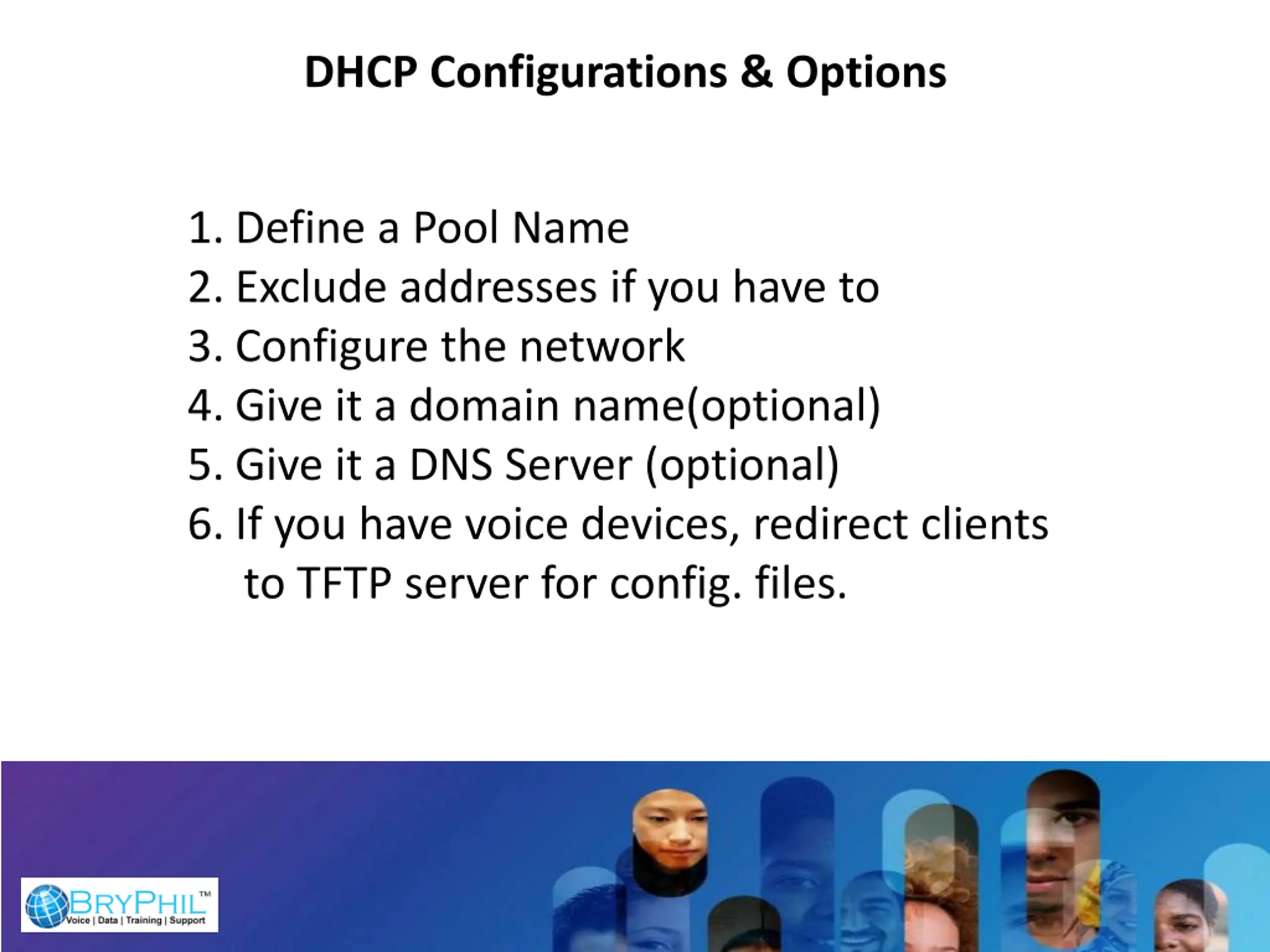 DHCP Configurations & Options

1. Define a Pool Name
2. Exclude addresses if you have to
3. Configure the network
4. Give it a domain name(optional)
5. Give it a DNS Server (optional)
6. If you have voice devices, redirect clients to TFTP server for config. files.

BRYPHIL™
Voice | Data | Training | Support